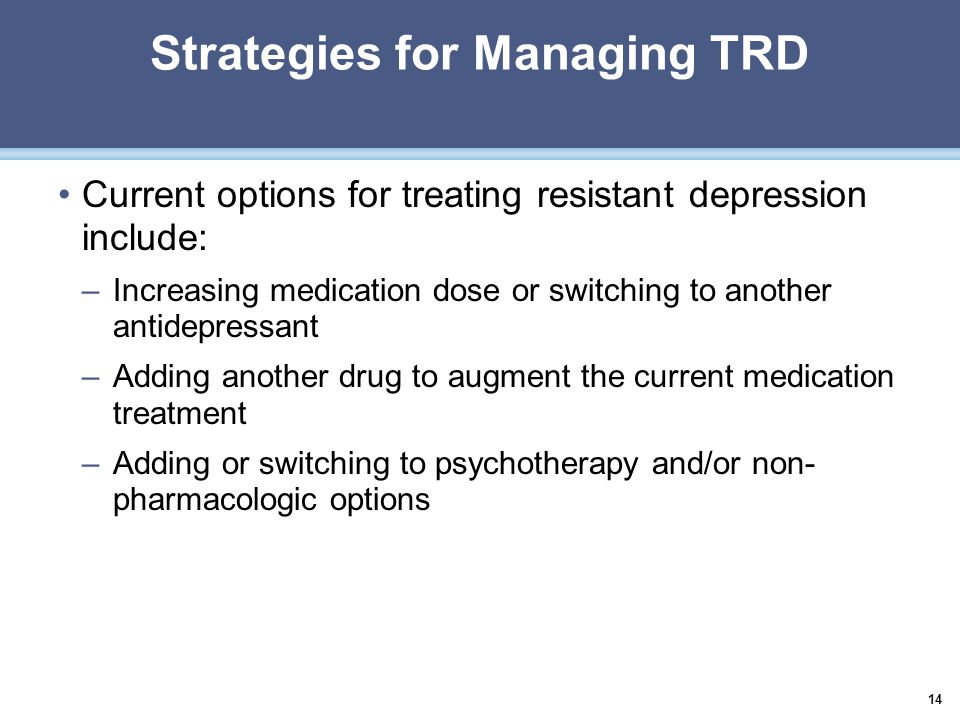 Strategies for Managing TRD

• Current options for treating resistant depression include:

– Increasing medication dose or switching to another antidepressant

– Adding another drug to augment the current medication treatment

– Adding or switching to psychotherapy and/or non-pharmacologic options

14